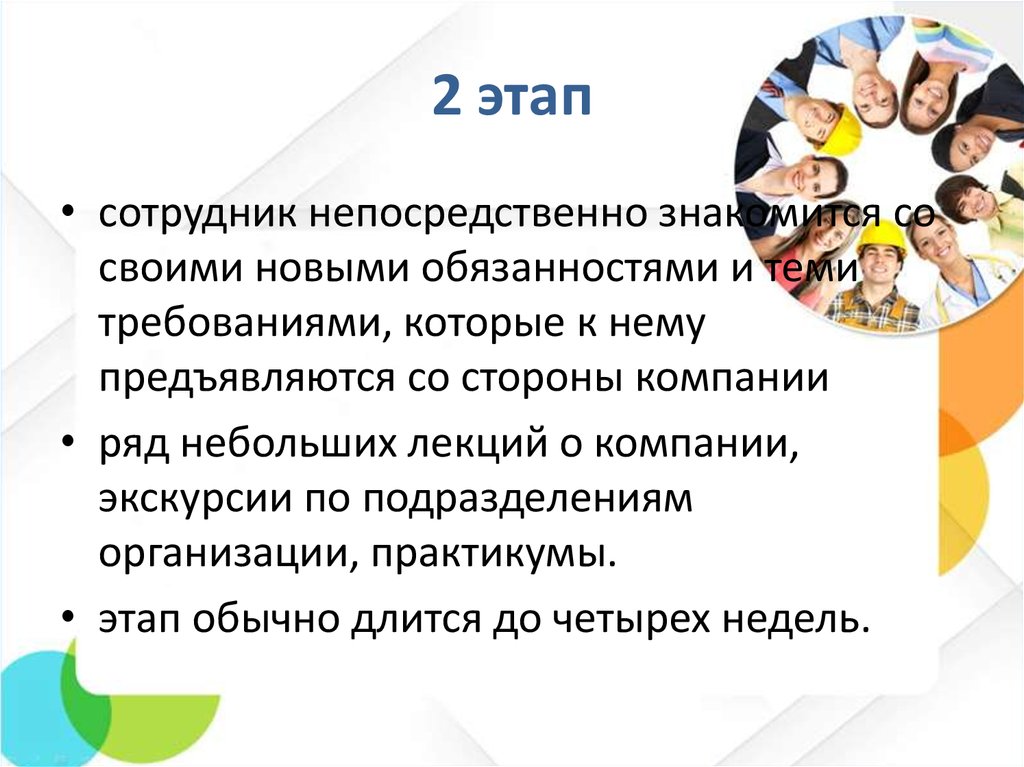 2 этап

• сотрудник непосредственно знакомится со своими новыми обязанностями и теми требованиями, которые к нему предъявляются со стороны компании

• ряд небольших лекций о компании, экскурсии по подразделениям организации, практикумы.

• этап обычно длится до четырех недель.